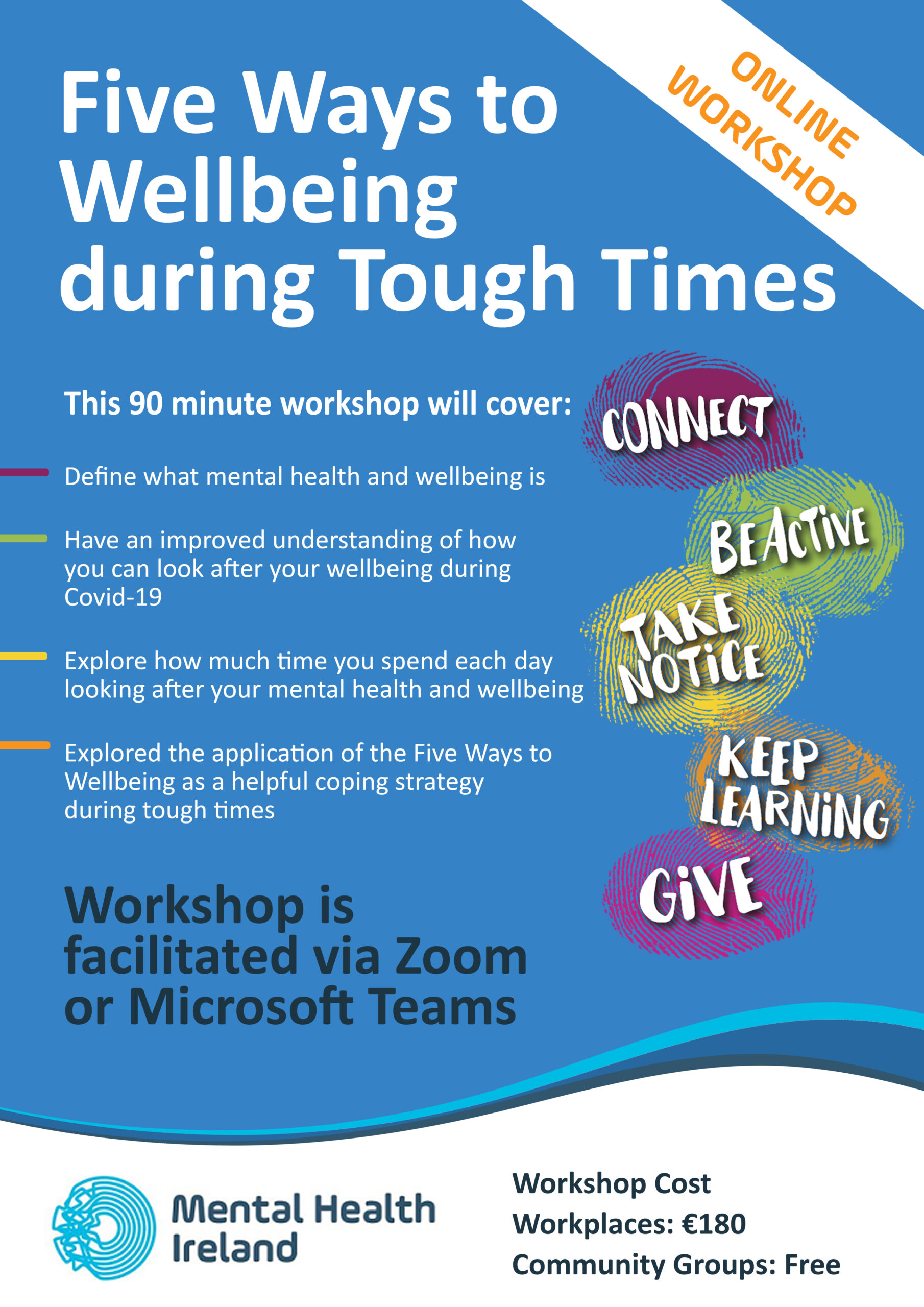 ONLINE WORKSHOP

Five Ways to Wellbeing during Tough Times

This 90 minute workshop will cover:

Define what mental health and wellbeing is

Have an improved understanding of how you can look after your wellbeing during Covid-19

Explore how much time you spend each day looking after your mental health and wellbeing

Explored the application of the Five Ways to Wellbeing as a helpful coping strategy during tough times

CONNECT

BE ACTIVE

TAKE NOTICE

KEEP LEARNING

GIVE

Workshop is facilitated via Zoom or Microsoft Teams

Mental Health Ireland

Workshop Cost
Workplaces: €180
Community Groups: Free